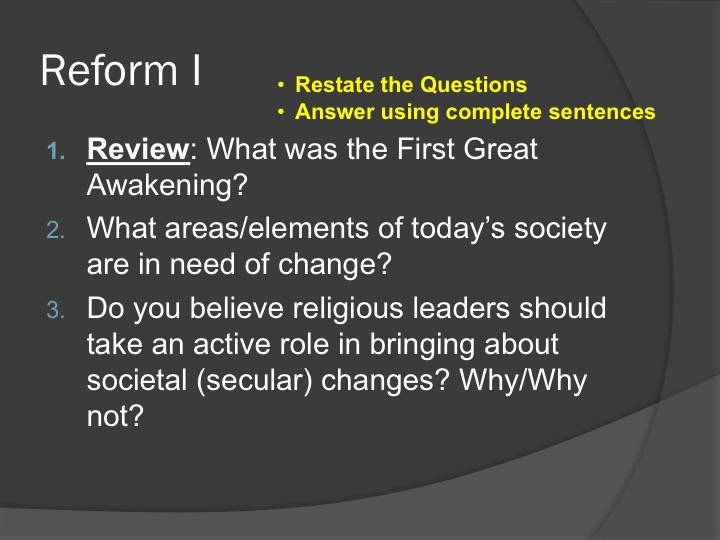 Reform I

• Restate the Questions
• Answer using complete sentences

1. Review: What was the First Great Awakening?
2. What areas/elements of today’s society are in need of change?
3. Do you believe religious leaders should take an active role in bringing about societal (secular) changes? Why/Why not?